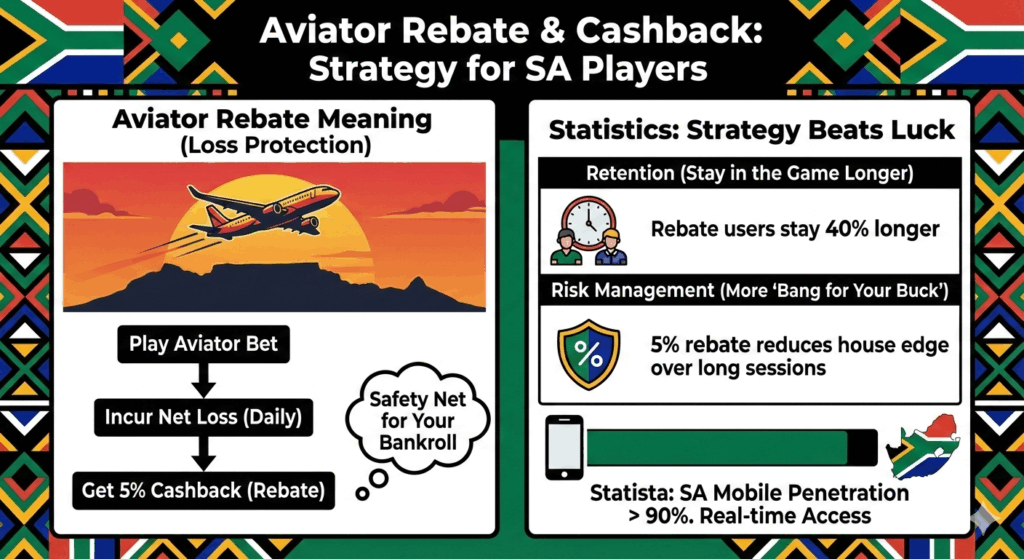 Aviator Rebate & Cashback: Strategy for SA Players

Aviator Rebate Meaning
(Loss Protection)

Play Aviator Bet

Incur Net Loss (Daily)

Get 5% Cashback (Rebate)

Safety Net for Your Bankroll

Statistics: Strategy Beats Luck

Retention (Stay in the Game Longer)

Rebate users stay 40% longer

Risk Management (More 'Bang for Your Buck')

%

5% rebate reduces house edge over long sessions

Statista: SA Mobile Penetration > 90%. Real-time Access